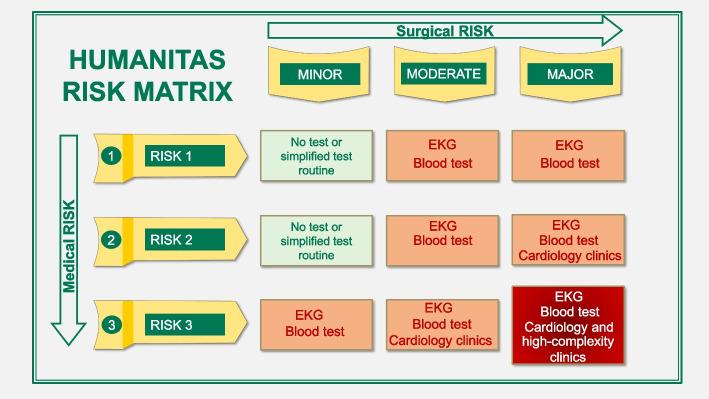 HUMANITAS RISK MATRIX

Surgical RISK

Medical RISK

|  | MINOR | MODERATE | MAJOR |
|---|---|---|---|
| 1 RISK 1 | No test or simplified test routine | EKG Blood test | EKG Blood test |
| 2 RISK 2 | No test or simplified test routine | EKG Blood test | EKG Blood test Cardiology clinics |
| 3 RISK 3 | EKG Blood test | EKG Blood test Cardiology clinics | EKG Blood test Cardiology and high-complexity clinics |